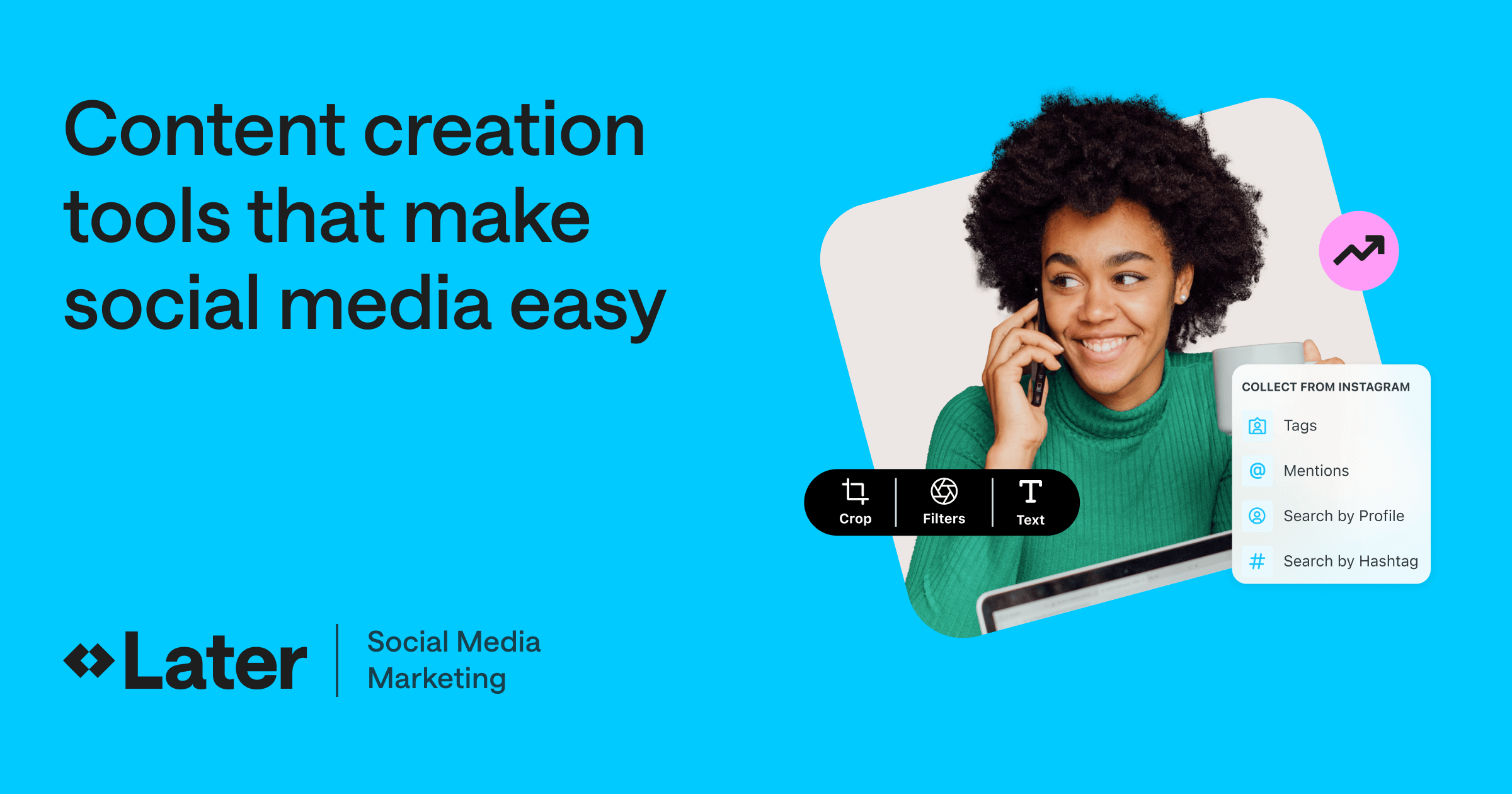 Content creation tools that make social media easy

Crop
Filters
Text

COLLECT FROM INSTAGRAM
Tags
Mentions
Search by Profile
Search by Hashtag

Later
Social Media Marketing